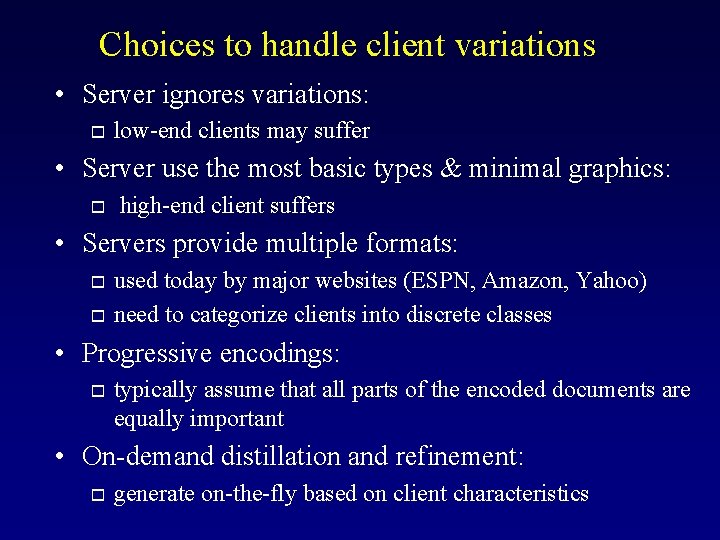 Choices to handle client variations

• Server ignores variations:
  □ low-end clients may suffer
• Server use the most basic types & minimal graphics:
  □ high-end client suffers
• Servers provide multiple formats:
  □ used today by major websites (ESPN, Amazon, Yahoo)
  □ need to categorize clients into discrete classes
• Progressive encodings:
  □ typically assume that all parts of the encoded documents are equally important
• On-demand distillation and refinement:
  □ generate on-the-fly based on client characteristics